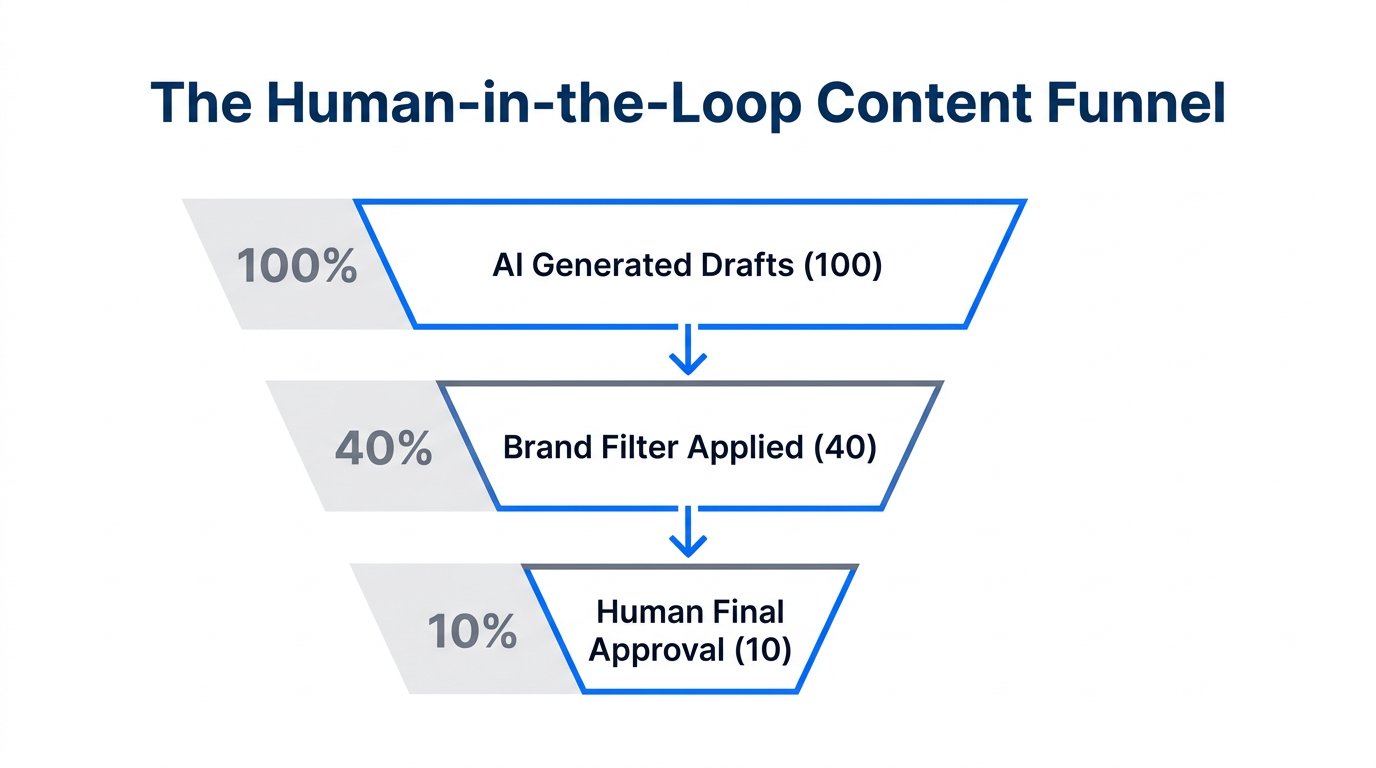 The Human-in-the-Loop Content Funnel

100%

AI Generated Drafts (100)

40%

Brand Filter Applied (40)

10%

Human Final Approval (10)